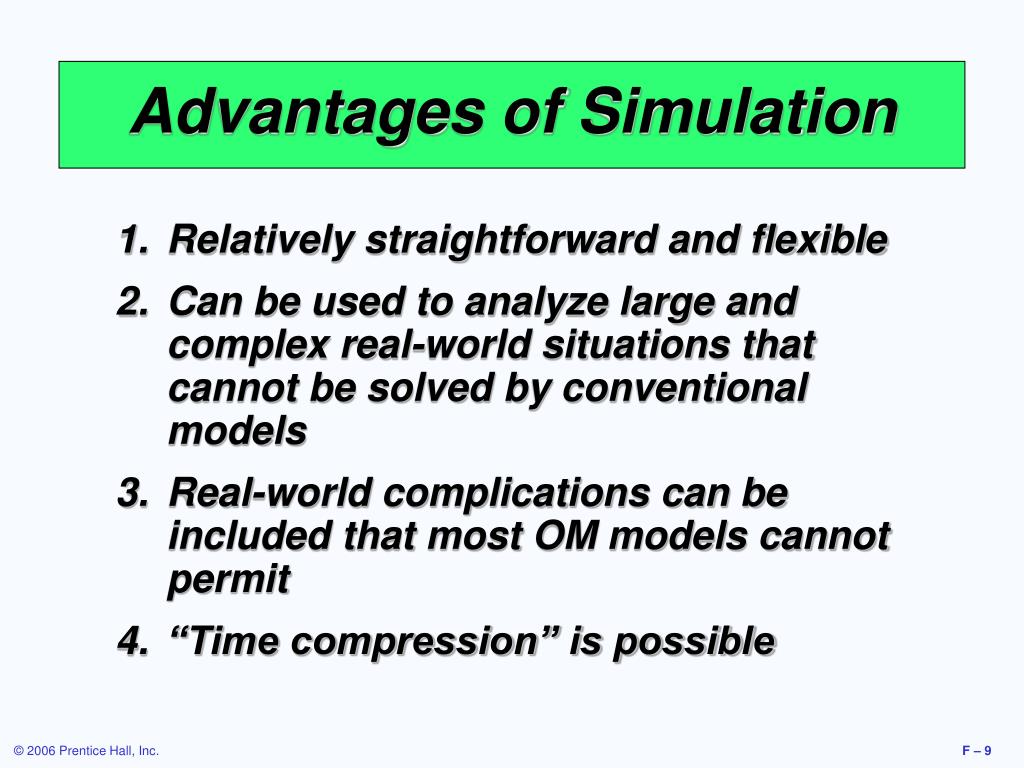 Advantages of Simulation

1. Relatively straightforward and flexible
2. Can be used to analyze large and complex real-world situations that cannot be solved by conventional models
3. Real-world complications can be included that most OM models cannot permit
4. “Time compression” is possible

© 2006 Prentice Hall, Inc.

F – 9